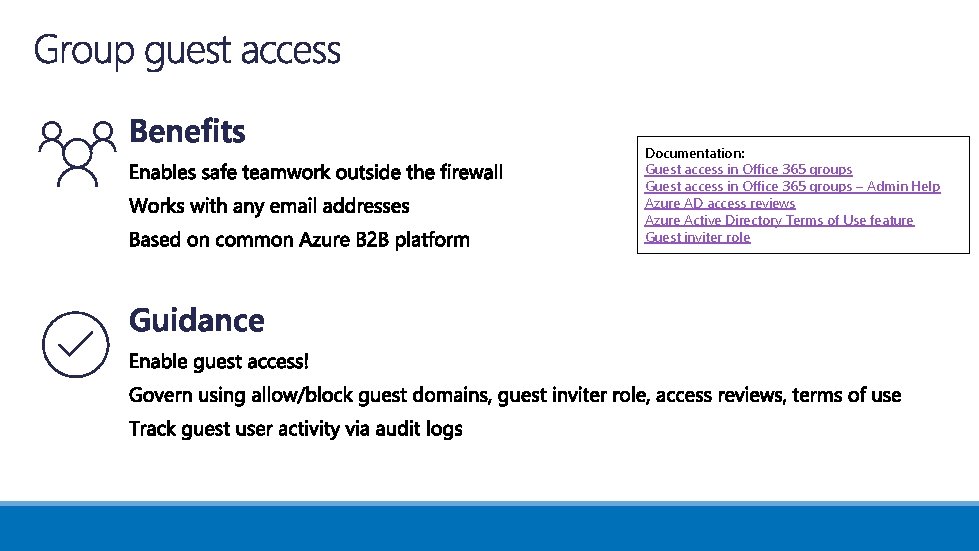 Group guest access

Benefits

Enables safe teamwork outside the firewall

Works with any email addresses

Based on common Azure B2B platform

Documentation:
Guest access in Office 365 groups
Guest access in Office 365 groups – Admin Help
Azure AD access reviews
Azure Active Directory Terms of Use feature
Guest inviter role

Guidance

Enable guest access!

Govern using allow/block guest domains, guest inviter role, access reviews, terms of use

Track guest user activity via audit logs